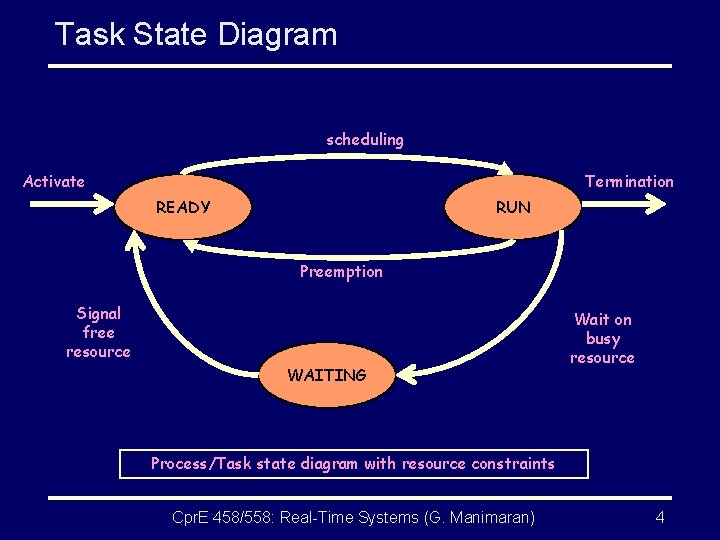 Task State Diagram

scheduling

Activate

READY

RUN

Termination

Preemption

Signal free resource

Wait on busy resource

WAITING

Process/Task state diagram with resource constraints

CprE 458/558: Real-Time Systems (G. Manimaran)

4